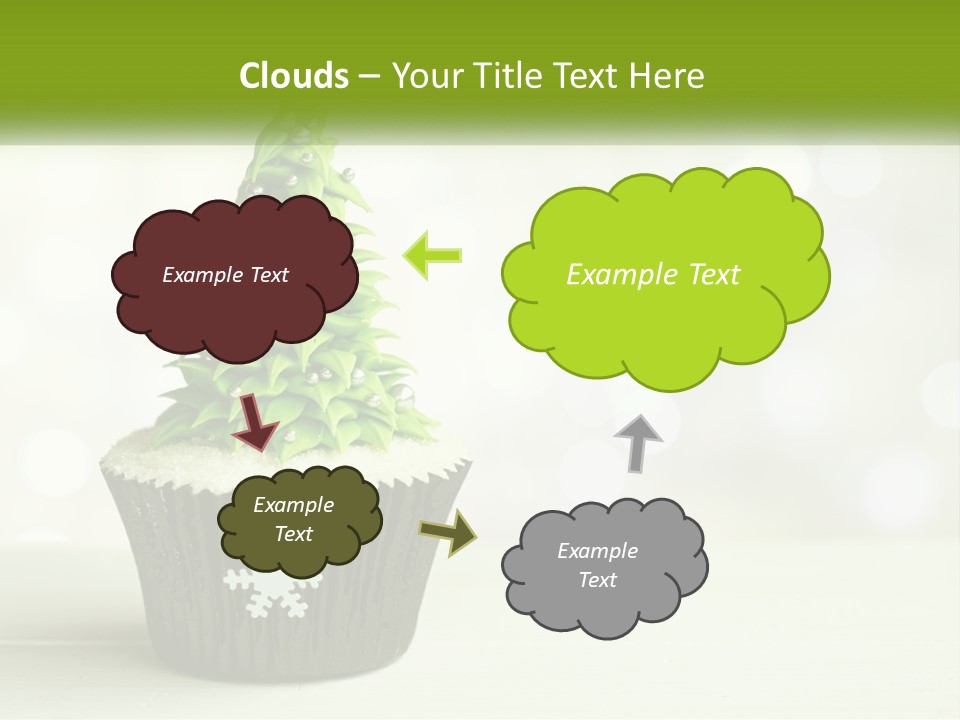 Clouds – Your Title Text Here

Example Text

Example Text

Example Text

Example Text